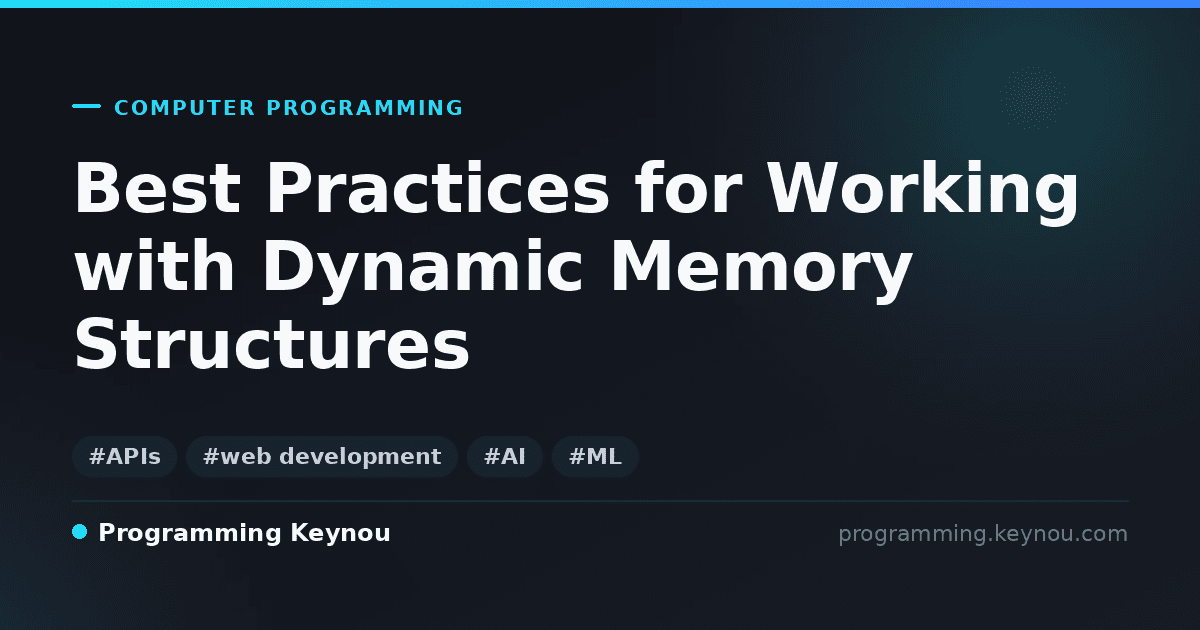 COMPUTER PROGRAMMING

Best Practices for Working with Dynamic Memory Structures

#APIs #web development #AI #ML

Programming Keynou

programming.keynou.com